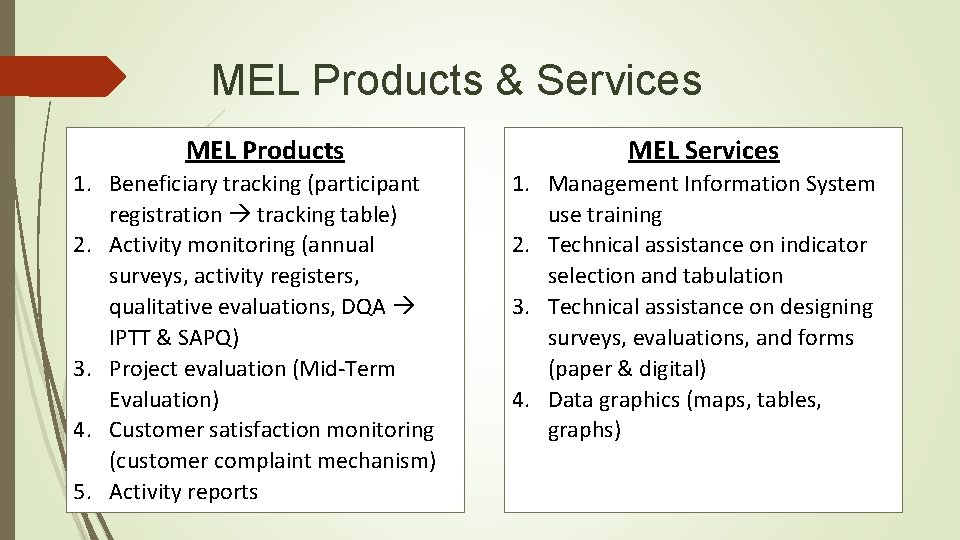 MEL Products & Services

MEL Products

1. Beneficiary tracking (participant registration → tracking table)
2. Activity monitoring (annual surveys, activity registers, qualitative evaluations, DQA → IPTT & SAPQ)
3. Project evaluation (Mid-Term Evaluation)
4. Customer satisfaction monitoring (customer complaint mechanism)
5. Activity reports

MEL Services

1. Management Information System use training
2. Technical assistance on indicator selection and tabulation
3. Technical assistance on designing surveys, evaluations, and forms (paper & digital)
4. Data graphics (maps, tables, graphs)